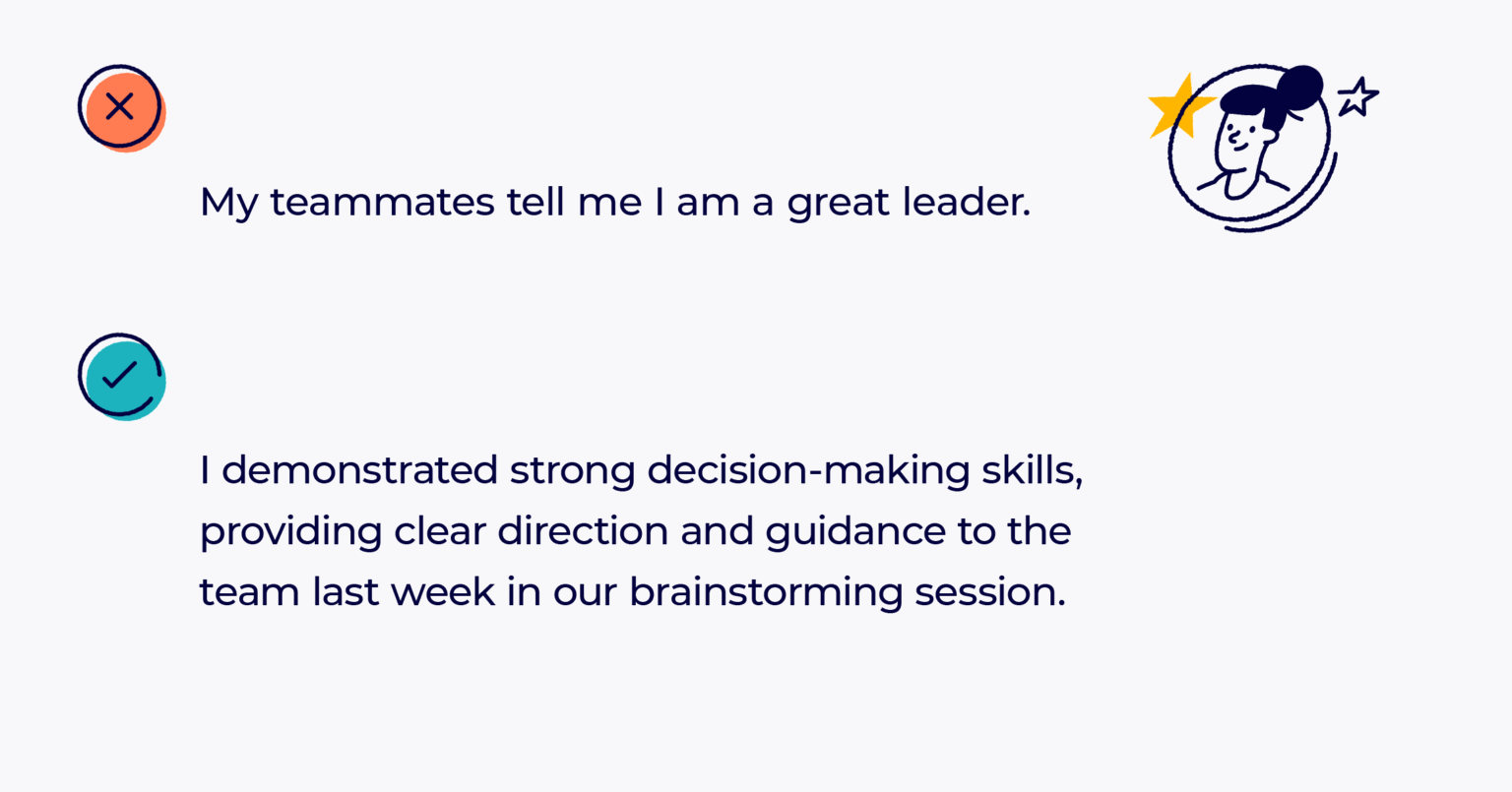 My teammates tell me I am a great leader.

I demonstrated strong decision-making skills, providing clear direction and guidance to the team last week in our brainstorming session.